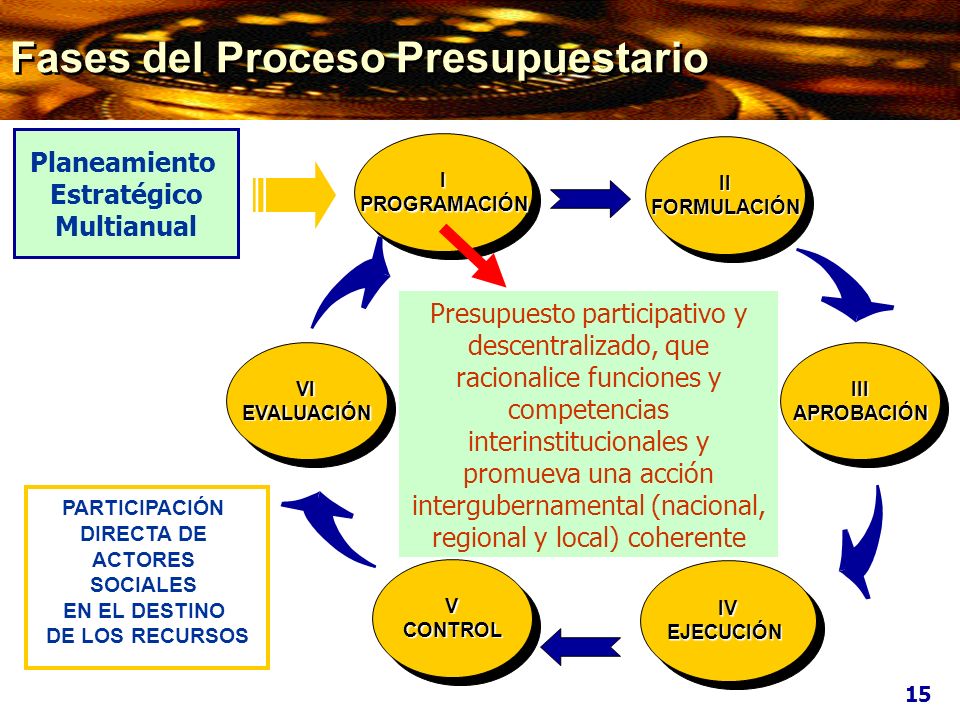 Fases del Proceso Presupuestario

Planeamiento Estratégico Multianual

I
PROGRAMACIÓN

II
FORMULACIÓN

III
APROBACIÓN

IV
EJECUCIÓN

V
CONTROL

VI
EVALUACIÓN

Presupuesto participativo y descentralizado, que racionalice funciones y competencias interinstitucionales y promueva una acción intergubernamental (nacional, regional y local) coherente

PARTICIPACIÓN DIRECTA DE ACTORES SOCIALES EN EL DESTINO DE LOS RECURSOS

15